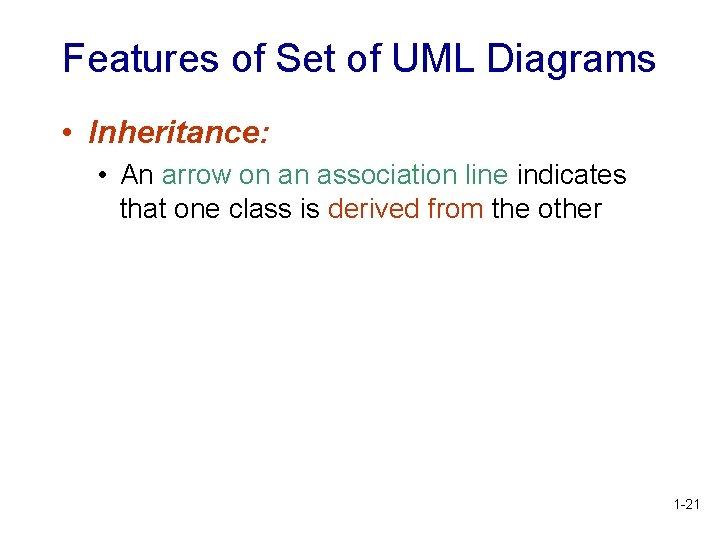 Features of Set of UML Diagrams

• Inheritance:

• An arrow on an association line indicates that one class is derived from the other

1-21